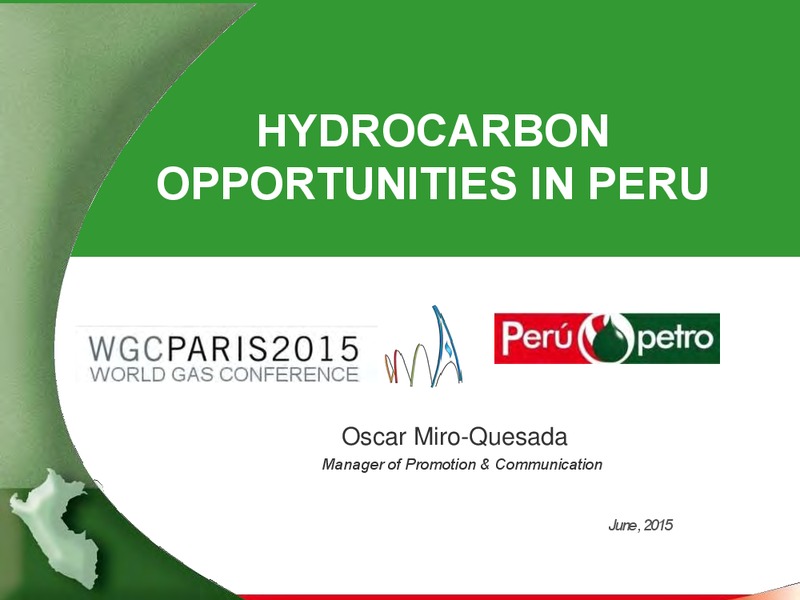 HYDROCARBON OPPORTUNITIES IN PERU

WGCPARIS2015
WORLD GAS CONFERENCE

Perú petro

Oscar Miro-Quesada
Manager of Promotion & Communication

June, 2015